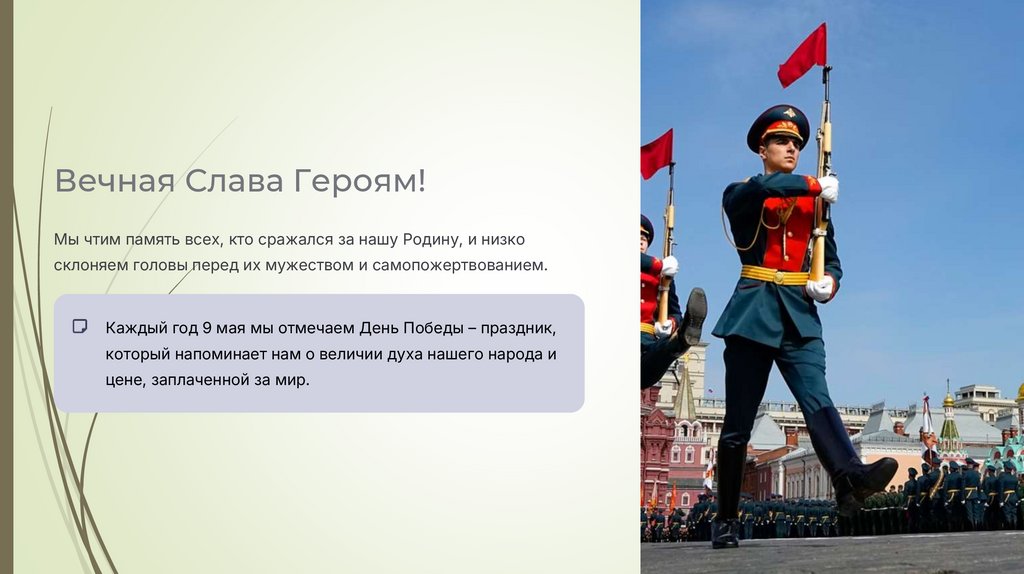 Вечная Слава Героям!

Мы чтим память всех, кто сражался за нашу Родину, и низко склоняем головы перед их мужеством и самопожертвованием.

Каждый год 9 мая мы отмечаем День Победы – праздник, который напоминает нам о величии духа нашего народа и цене, заплаченной за мир.